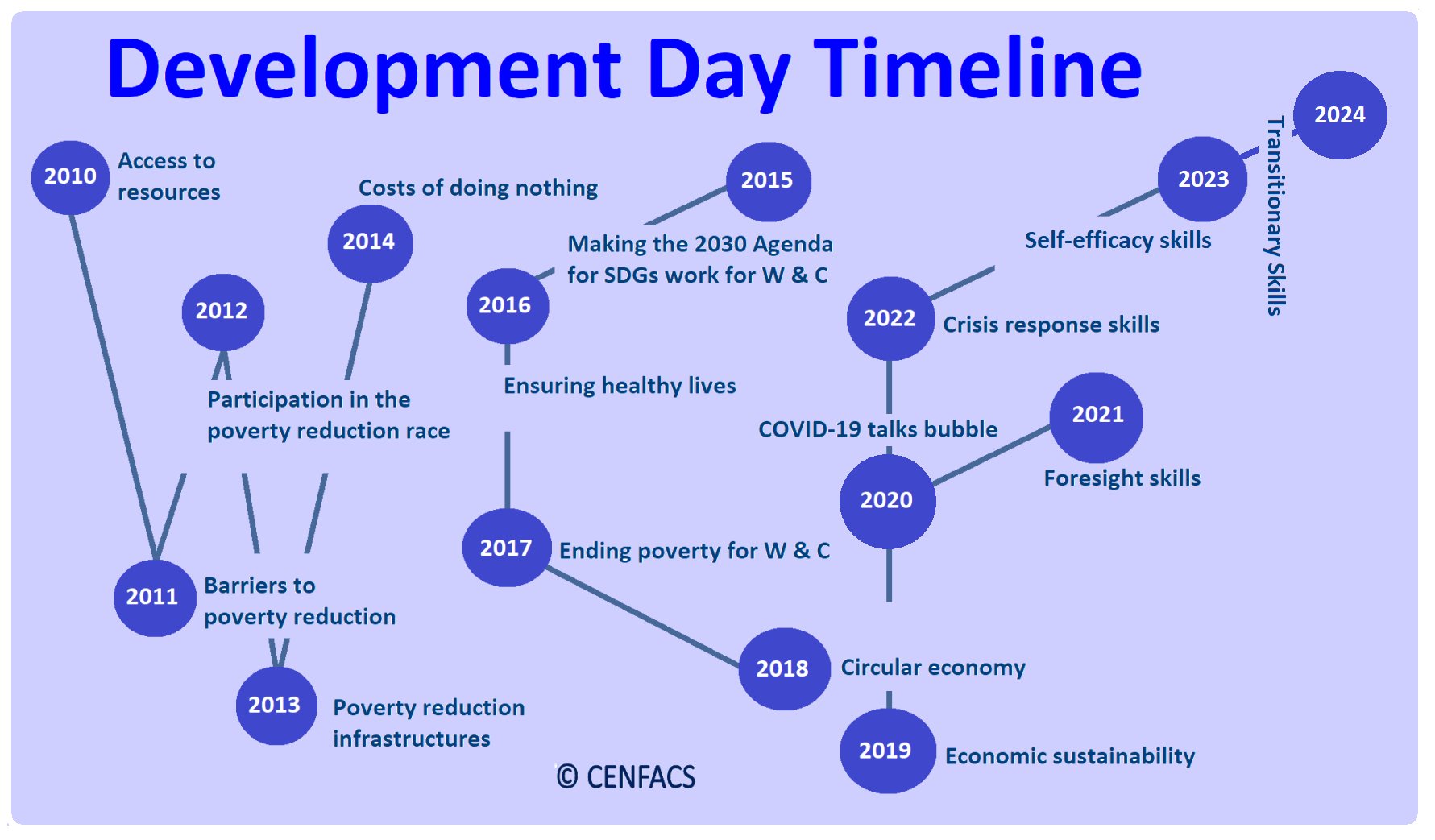 Development Day Timeline

2010 Access to resources

2011 Barriers to poverty reduction

2012 Participation in the poverty reduction race

2013 Poverty reduction infrastructures

2014 Costs of doing nothing

2015 Making the 2030 Agenda for SDGs work for W & C

2016 Ensuring healthy lives

2017 Ending poverty for W & C

2018 Circular economy

2019 Economic sustainability

2020 COVID-19 talks bubble

2021 Foresight skills

2022 Crisis response skills

2023 Self-efficacy skills

2024 Transitionary Skills

© CENFACS